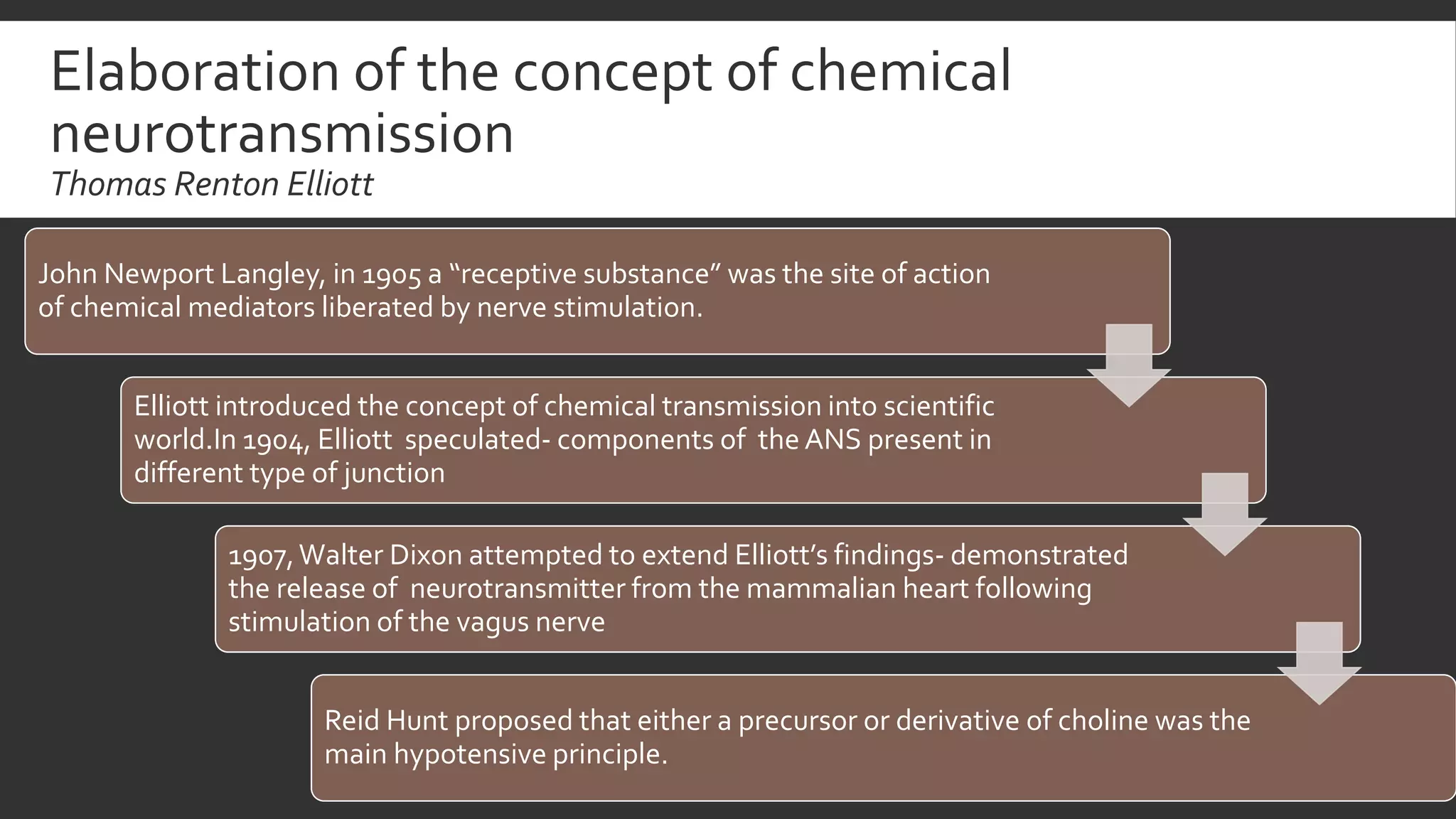 Elaboration of the concept of chemical neurotransmission
Thomas Renton Elliott

John Newport Langley, in 1905 a “receptive substance” was the site of action of chemical mediators liberated by nerve stimulation.

Elliott introduced the concept of chemical transmission into scientific world.In 1904, Elliott speculated- components of the ANS present in different type of junction

1907, Walter Dixon attempted to extend Elliott’s findings- demonstrated the release of neurotransmitter from the mammalian heart following stimulation of the vagus nerve

Reid Hunt proposed that either a precursor or derivative of choline was the main hypotensive principle.